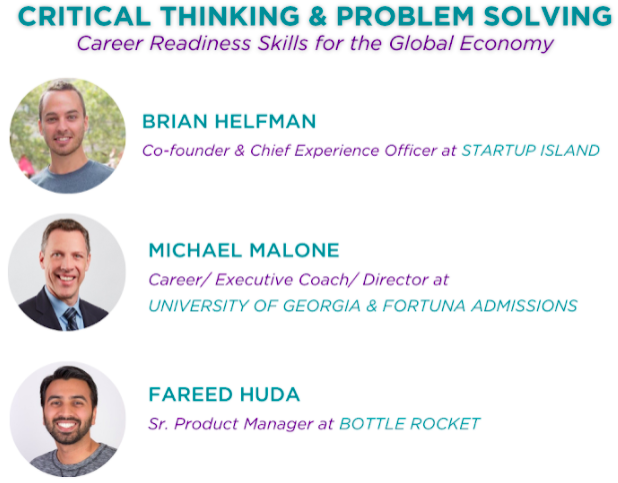 CRITICAL THINKING & PROBLEM SOLVING
Career Readiness Skills for the Global Economy

BRIAN HELFMAN
Co-founder & Chief Experience Officer at STARTUP ISLAND

MICHAEL MALONE
Career/ Executive Coach/ Director at UNIVERSITY OF GEORGIA & FORTUNA ADMISSIONS

FAREED HUDA
Sr. Product Manager at BOTTLE ROCKET